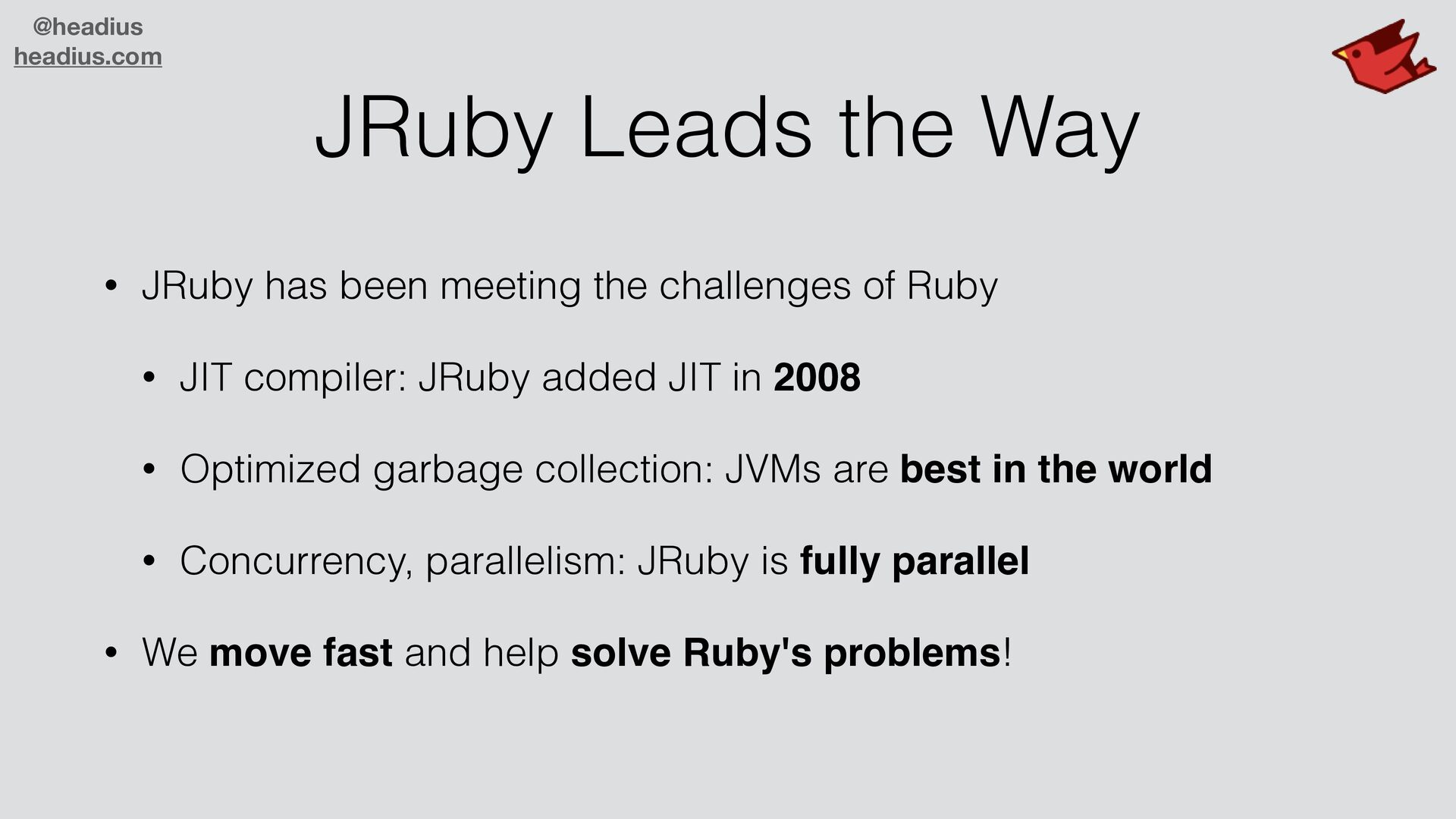 @headius
headius.com

JRuby Leads the Way

• JRuby has been meeting the challenges of Ruby

• JIT compiler: JRuby added JIT in 2008

• Optimized garbage collection: JVMs are best in the world

• Concurrency, parallelism: JRuby is fully parallel

• We move fast and help solve Ruby's problems!